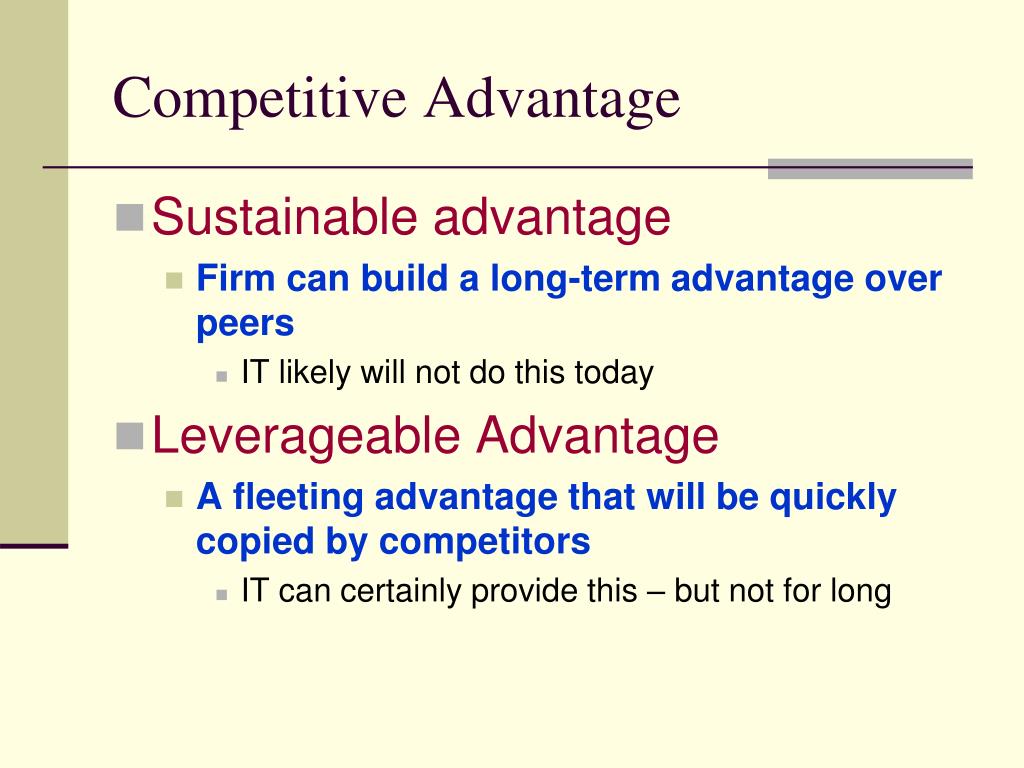 Competitive Advantage

Sustainable advantage

Firm can build a long-term advantage over peers

IT likely will not do this today

Leverageable Advantage

A fleeting advantage that will be quickly copied by competitors

IT can certainly provide this – but not for long